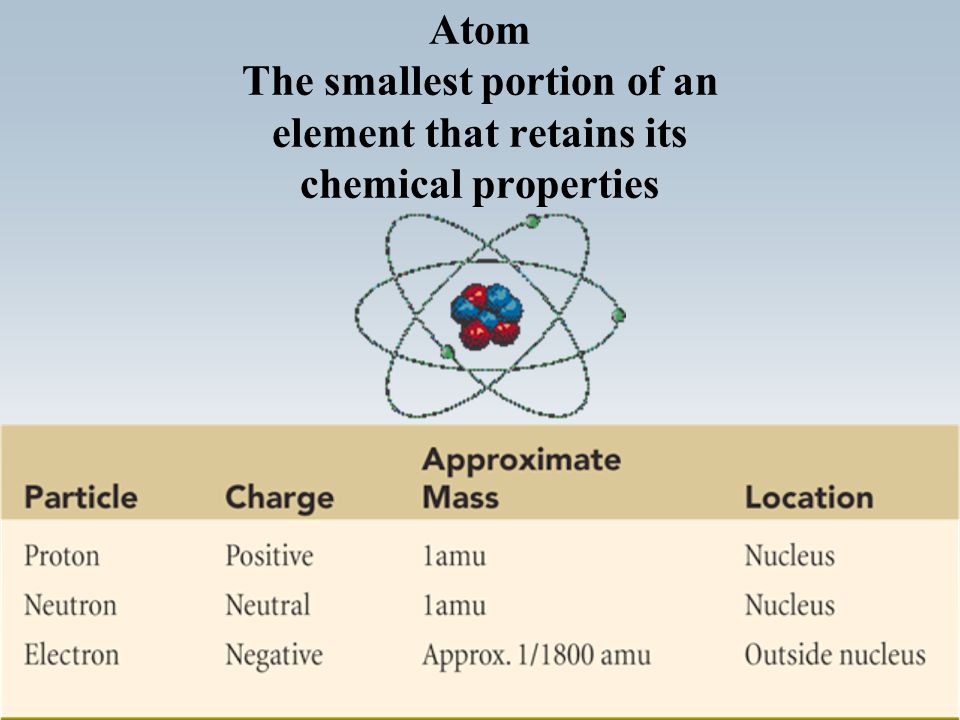 Atom
The smallest portion of an element that retains its chemical properties

| Particle | Charge | Approximate Mass | Location |
|---|---|---|---|
| Proton | Positive | 1amu | Nucleus |
| Neutron | Neutral | 1amu | Nucleus |
| Electron | Negative | Approx. 1/1800 amu | Outside nucleus |